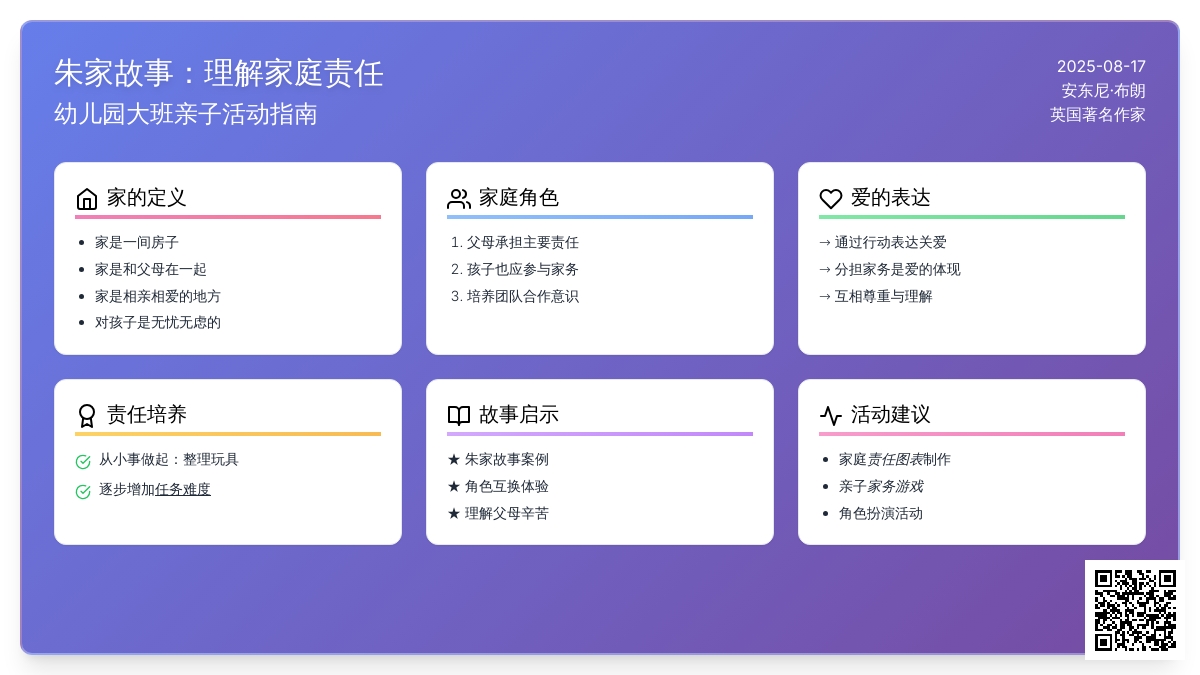 朱家故事：理解家庭责任
幼儿园大班亲子活动指南

2025-08-17
安东尼·布朗
英国著名作家

家的定义

- 家是一间房子
- 家是和父母在一起
- 家是相亲相爱的地方
- 对孩子是无忧无虑的

家庭角色

1. 父母承担主要责任
2. 孩子也应参与家务
3. 培养团队合作意识

爱的表达

→ 通过行动表达关爱
→ 分担家务是爱的体现
→ 互相尊重与理解

责任培养

从小事做起：整理玩具
逐步增加任务难度

故事启示

★ 朱家故事案例
★ 角色互换体验
★ 理解父母辛苦

活动建议

- 家庭责任图表制作
- 亲子家务游戏
- 角色扮演活动